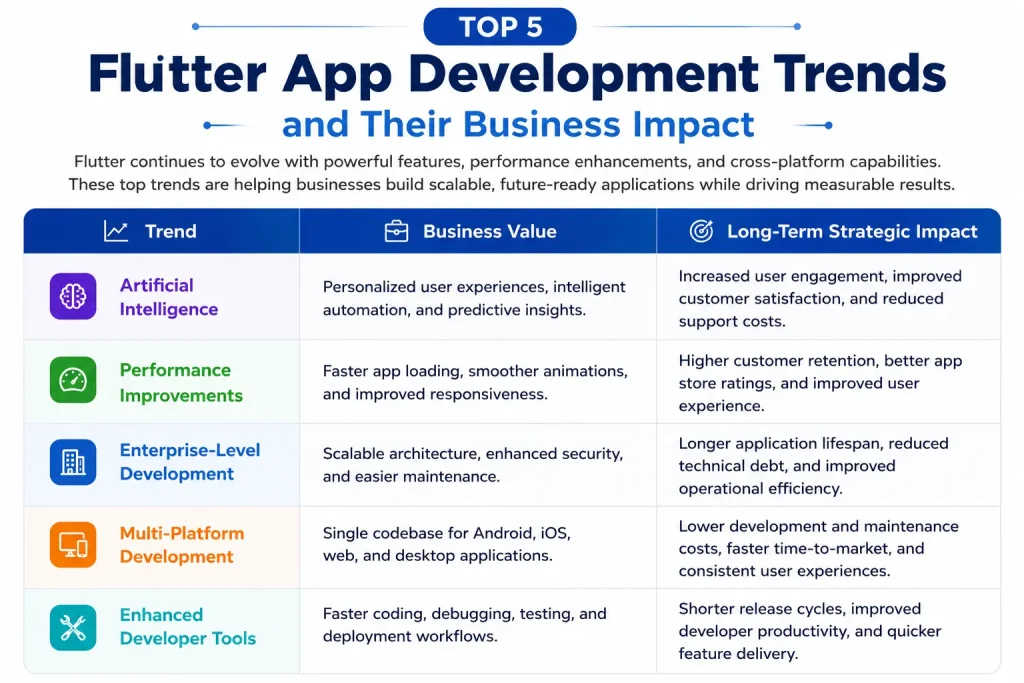 TOP 5

Flutter App Development Trends

and Their Business Impact

Flutter continues to evolve with powerful features, performance enhancements, and cross-platform capabilities. These top trends are helping businesses build scalable, future-ready applications while driving measurable results.

| Trend | Business Value | Long-Term Strategic Impact |
|---|---|---|
| Artificial Intelligence | Personalized user experiences, intelligent automation, and predictive insights. | Increased user engagement, improved customer satisfaction, and reduced support costs. |
| Performance Improvements | Faster app loading, smoother animations, and improved responsiveness. | Higher customer retention, better app store ratings, and improved user experience. |
| Enterprise-Level Development | Scalable architecture, enhanced security, and easier maintenance. | Longer application lifespan, reduced technical debt, and improved operational efficiency. |
| Multi-Platform Development | Single codebase for Android, iOS, web, and desktop applications. | Lower development and maintenance costs, faster time-to-market, and consistent user experiences. |
| Enhanced Developer Tools | Faster coding, debugging, testing, and deployment workflows. | Shorter release cycles, improved developer productivity, and quicker feature delivery. |